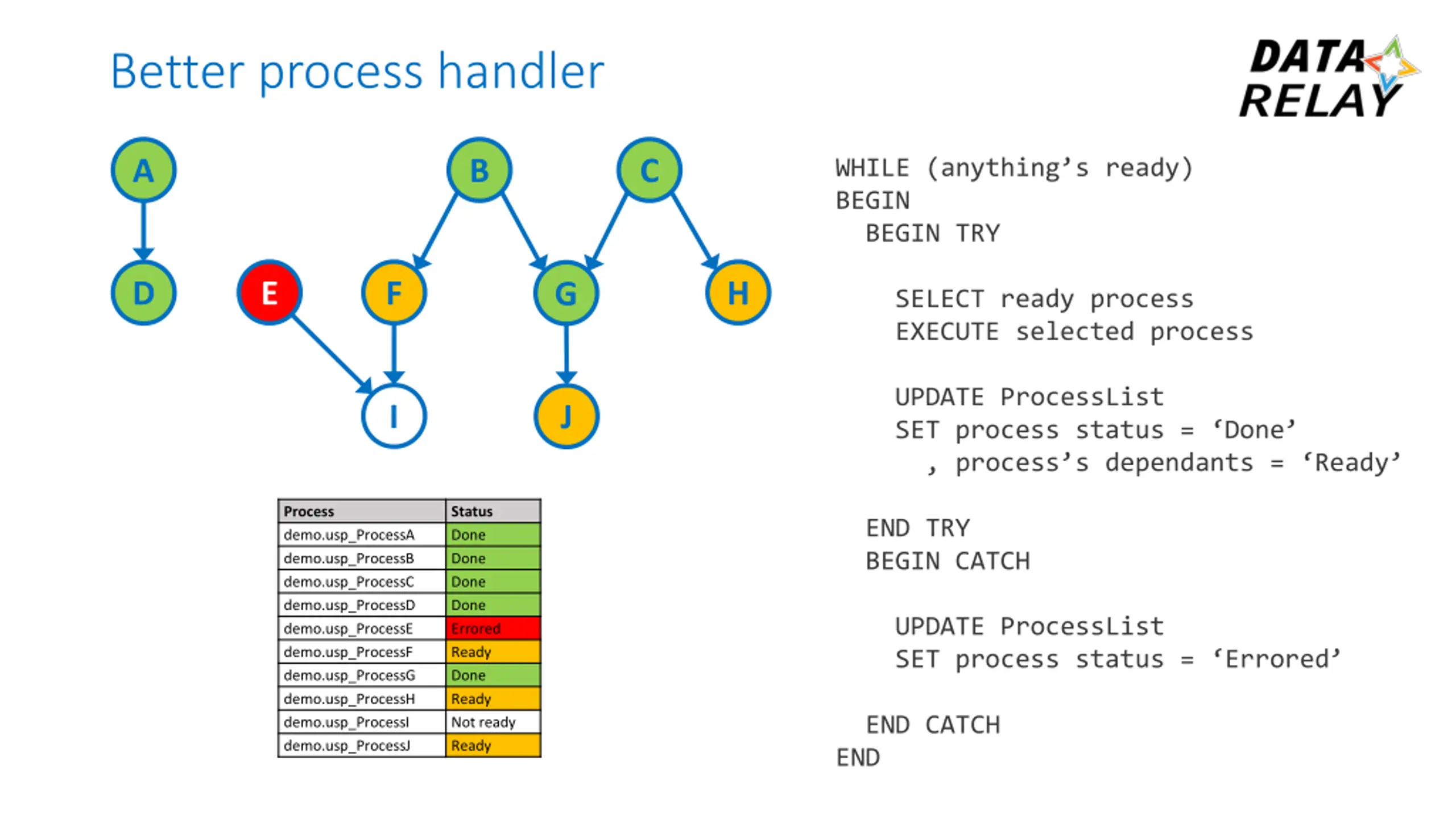 Better process handler

DATA RELAY

A B C

D E F G H

I J

| Process | Status |
|---|---|
| demo.usp_ProcessA | Done |
| demo.usp_ProcessB | Done |
| demo.usp_ProcessC | Done |
| demo.usp_ProcessD | Done |
| demo.usp_ProcessE | Errored |
| demo.usp_ProcessF | Ready |
| demo.usp_ProcessG | Done |
| demo.usp_ProcessH | Ready |
| demo.usp_ProcessI | Not ready |
| demo.usp_ProcessJ | Ready |

WHILE (anything’s ready)
BEGIN
BEGIN TRY

SELECT ready process
EXECUTE selected process

UPDATE ProcessList
SET process status = ‘Done’
, process’s dependants = ‘Ready’

END TRY
BEGIN CATCH

UPDATE ProcessList
SET process status = ‘Errored’

END CATCH
END